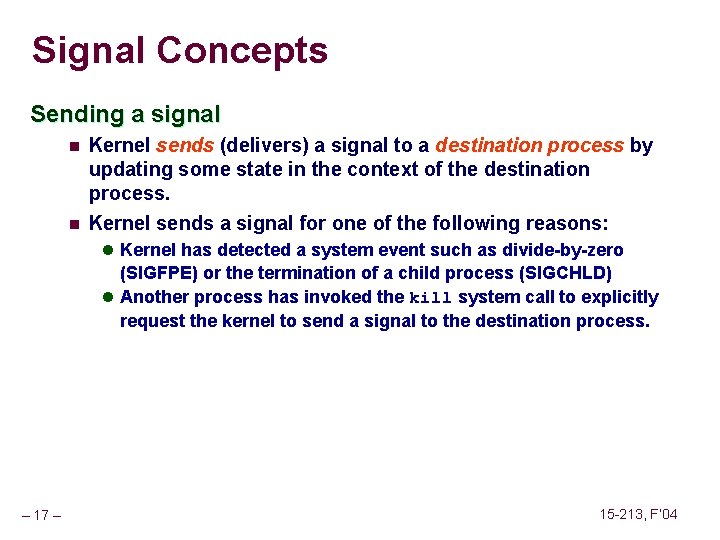 Signal Concepts

Sending a signal

Kernel sends (delivers) a signal to a destination process by updating some state in the context of the destination process.

Kernel sends a signal for one of the following reasons:

Kernel has detected a system event such as divide-by-zero (SIGFPE) or the termination of a child process (SIGCHLD)

Another process has invoked the kill system call to explicitly request the kernel to send a signal to the destination process.

– 17 –

15-213, F'04